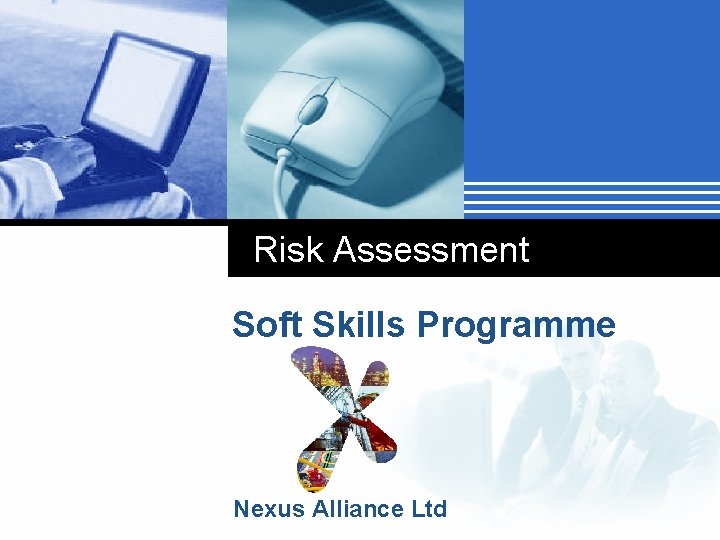 Risk Assessment

Soft Skills Programme

Nexus Alliance Ltd